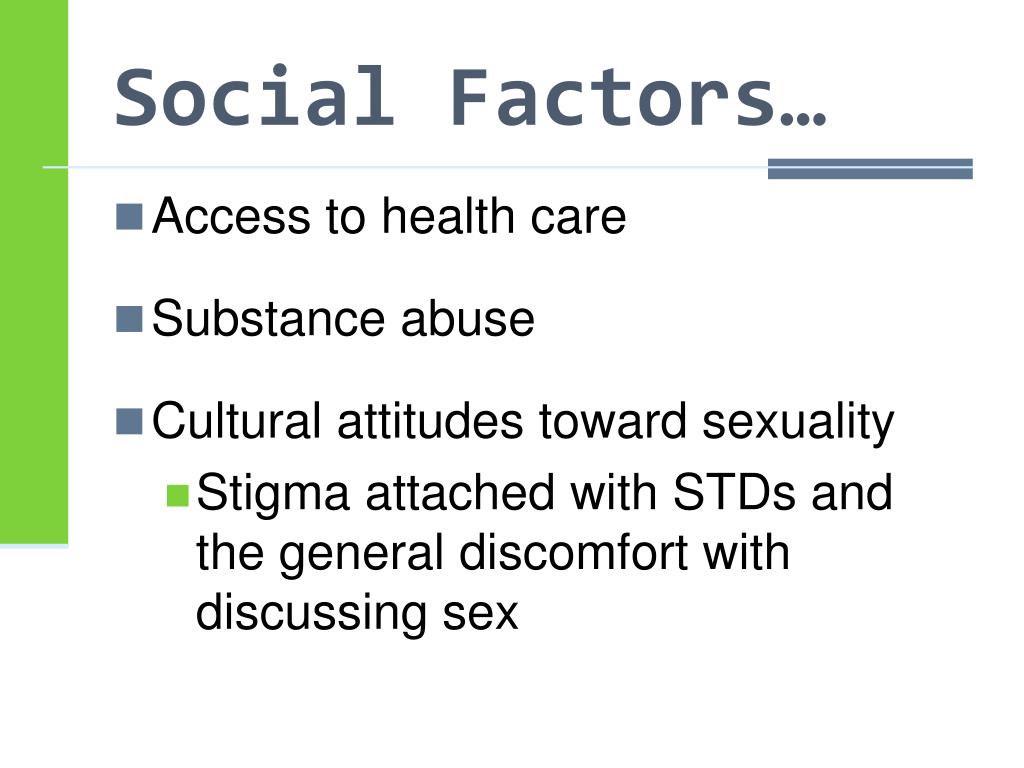 Social Factors…

Access to health care

Substance abuse

Cultural attitudes toward sexuality

Stigma attached with STDs and the general discomfort with discussing sex